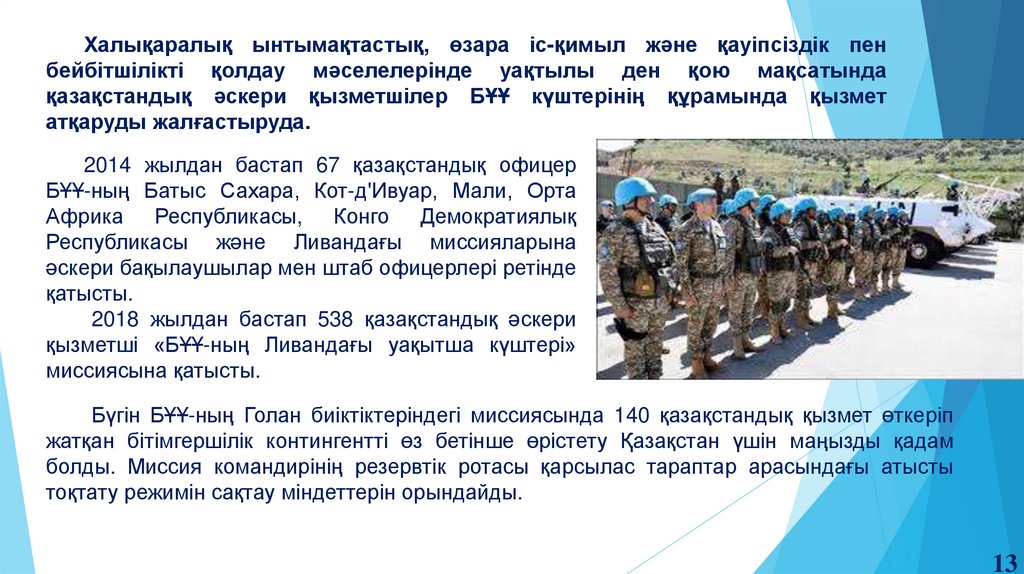 Халықаралық ынтымақтастық, өзара іс-қимыл және қауіпсіздік пен бейбітшілікті қолдау мәселелерінде уақтылы ден қою мақсатында қазақстандық әскери қызметшілер БҰҰ күштерінің құрамында қызмет атқаруды жалғастыруда.

2014 жылдан бастап 67 қазақстандық офицер БҰҰ-ның Батыс Сахара, Кот-д'Ивуар, Мали, Орта Африка Республикасы, Конго Демократиялық Республикасы және Ливандағы миссияларына әскери бақылаушылар мен штаб офицерлері ретінде қатысты.

2018 жылдан бастап 538 қазақстандық әскери қызметші «БҰҰ-ның Ливандағы уақытша күштері» миссиясына қатысты.

Бүгін БҰҰ-ның Голан биіктіктеріндегі миссиясында 140 қазақстандық қызмет өткеріп жатқан бітімгершілік контингентті өз бетінше өрістету Қазақстан үшін маңызды қадам болды. Миссия командирінің резервтік ротасы қарсылас тараптар арасындағы атысты тоқтату режимін сақтау міндеттерін орындайды.

13